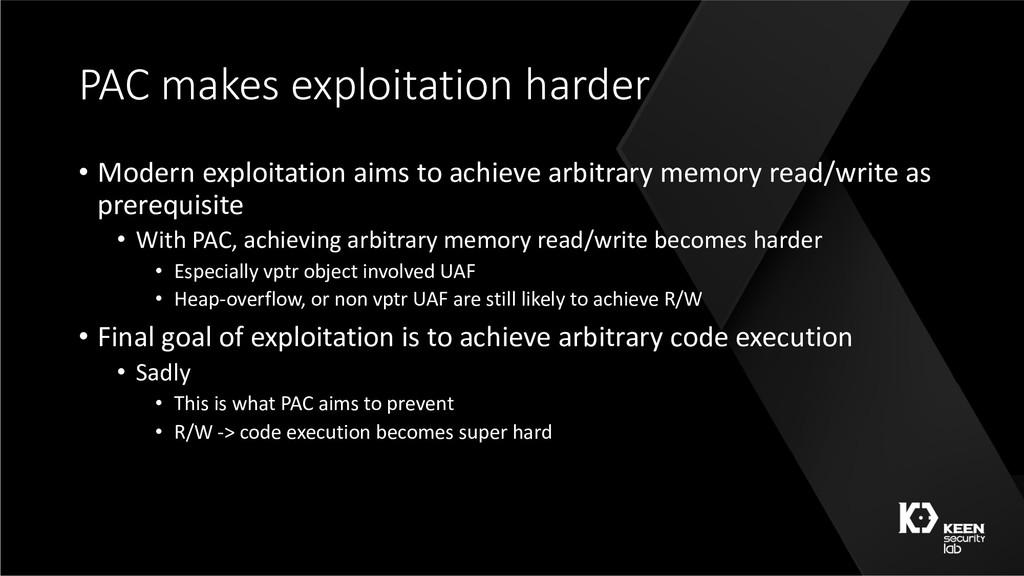 PAC makes exploitation harder

• Modern exploitation aims to achieve arbitrary memory read/write as prerequisite
  • With PAC, achieving arbitrary memory read/write becomes harder
    • Especially vptr object involved UAF
    • Heap-overflow, or non vptr UAF are still likely to achieve R/W

• Final goal of exploitation is to achieve arbitrary code execution
  • Sadly
    • This is what PAC aims to prevent
    • R/W -> code execution becomes super hard

KEEN security lab